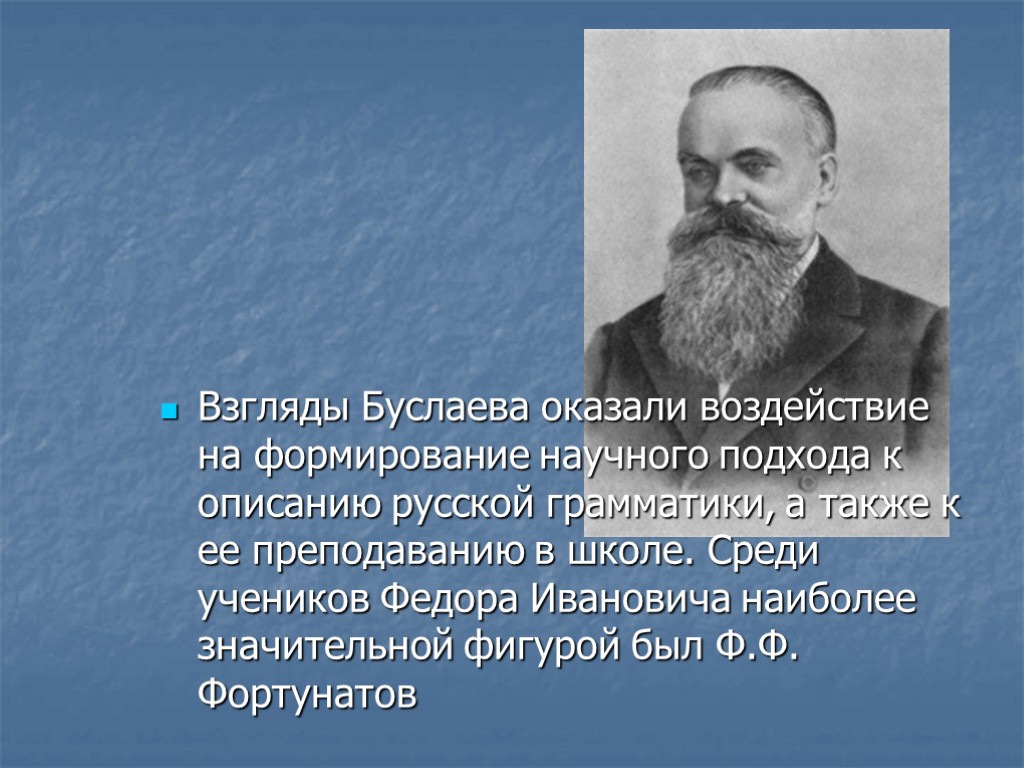 Взгляды Буслаева оказали воздействие на формирование научного подхода к описанию русской грамматики, а также к ее преподаванию в школе. Среди учеников Федора Ивановича наиболее значительной фигурой был Ф.Ф. Фортунатов